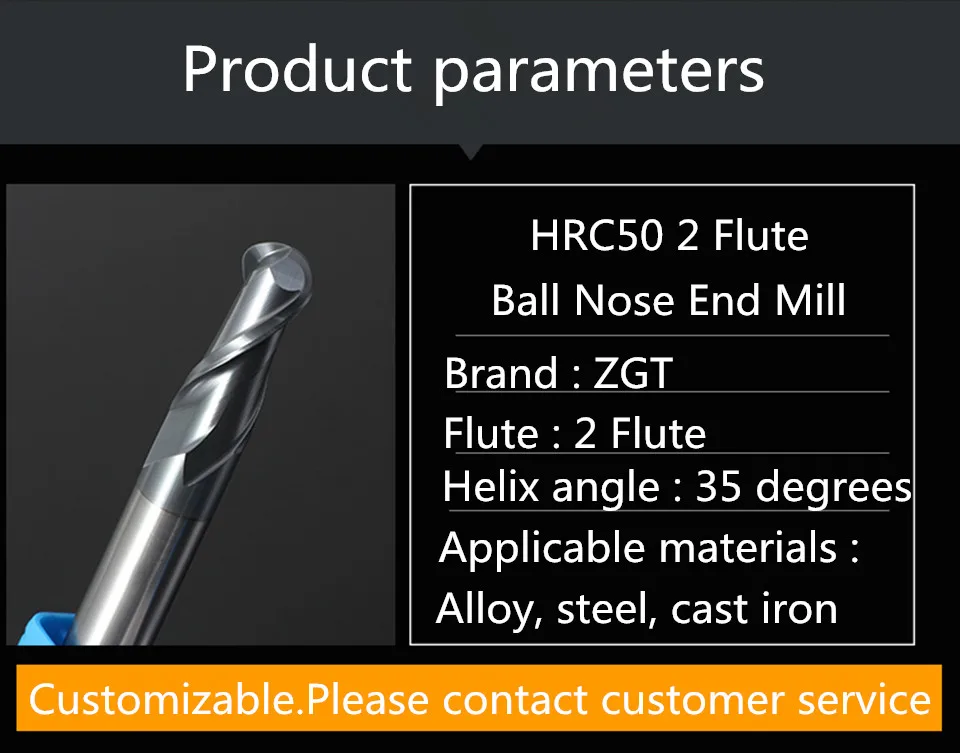 Product parameters

HRC50 2 Flute
Ball Nose End Mill

Brand : ZGT

Flute : 2 Flute

Helix angle : 35 degrees

Applicable materials :
Alloy, steel, cast iron

Customizable.Please contact customer service